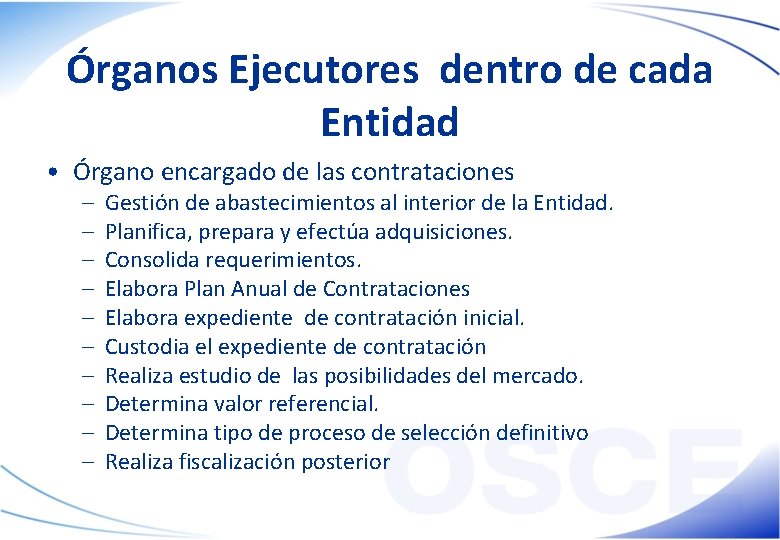 Órganos Ejecutores dentro de cada Entidad

• Órgano encargado de las contrataciones
– Gestión de abastecimientos al interior de la Entidad.
– Planifica, prepara y efectúa adquisiciones.
– Consolida requerimientos.
– Elabora Plan Anual de Contrataciones
– Elabora expediente de contratación inicial.
– Custodia el expediente de contratación
– Realiza estudio de las posibilidades del mercado.
– Determina valor referencial.
– Determina tipo de proceso de selección definitivo
– Realiza fiscalización posterior

OSCE